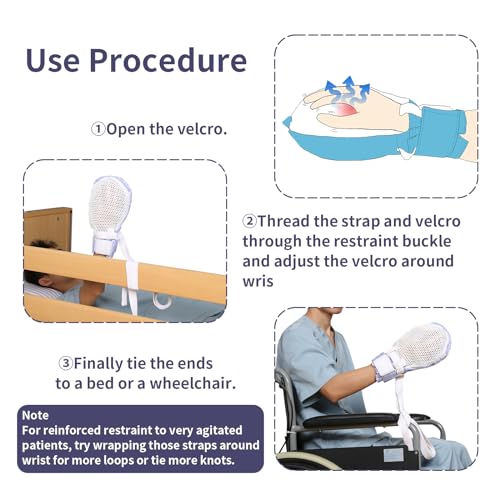 Use Procedure

①Open the velcro.

②Thread the strap and velcro through the restraint buckle and adjust the velcro around wris

③Finally tie the ends to a bed or a wheelchair.

Note
For reinforced restraint to very agitated patients, try wrapping those straps around wrist for more loops or tie more knots.